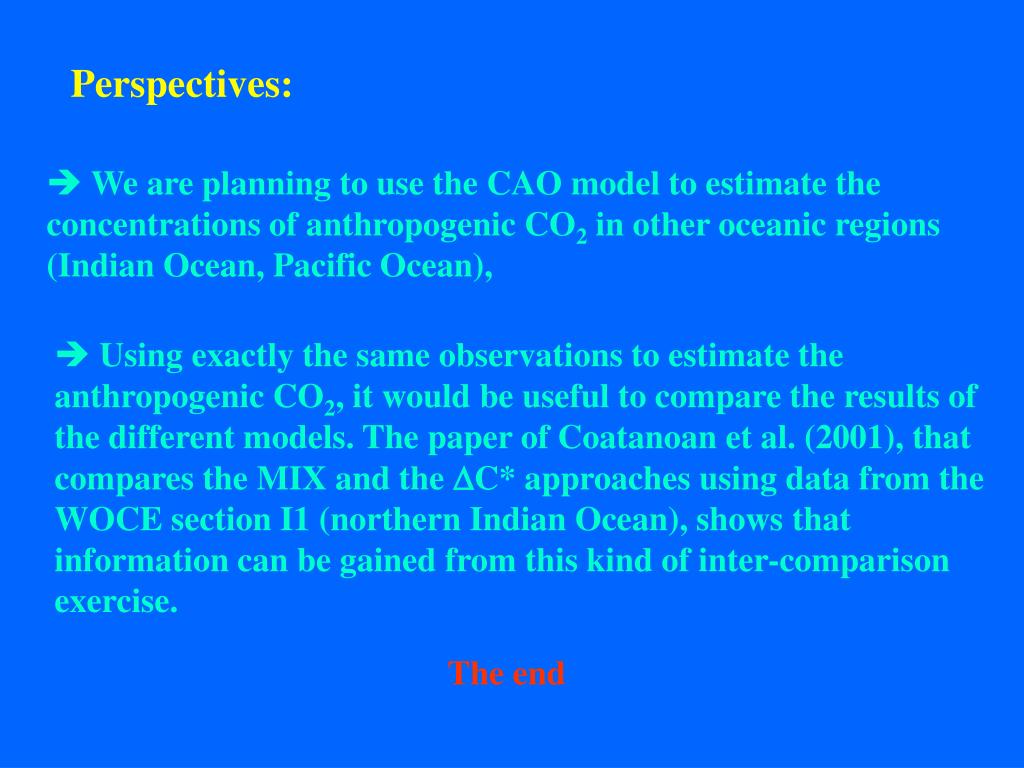 Perspectives:

➔ We are planning to use the CAO model to estimate the concentrations of anthropogenic $CO_2$ in other oceanic regions (Indian Ocean, Pacific Ocean),

➔ Using exactly the same observations to estimate the anthropogenic $CO_2$, it would be useful to compare the results of the different models. The paper of Coatanoan et al. (2001), that compares the MIX and the $\Delta C^*$ approaches using data from the WOCE section I1 (northern Indian Ocean), shows that information can be gained from this kind of inter-comparison exercise.

The end